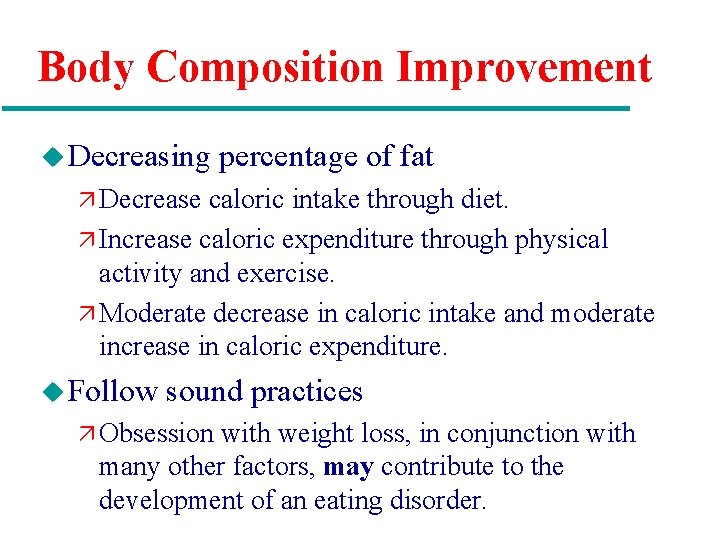 Body Composition Improvement

◆ Decreasing percentage of fat

↗ Decrease caloric intake through diet.

↗ Increase caloric expenditure through physical activity and exercise.

↗ Moderate decrease in caloric intake and moderate increase in caloric expenditure.

◆ Follow sound practices

↗ Obsession with weight loss, in conjunction with many other factors, may contribute to the development of an eating disorder.